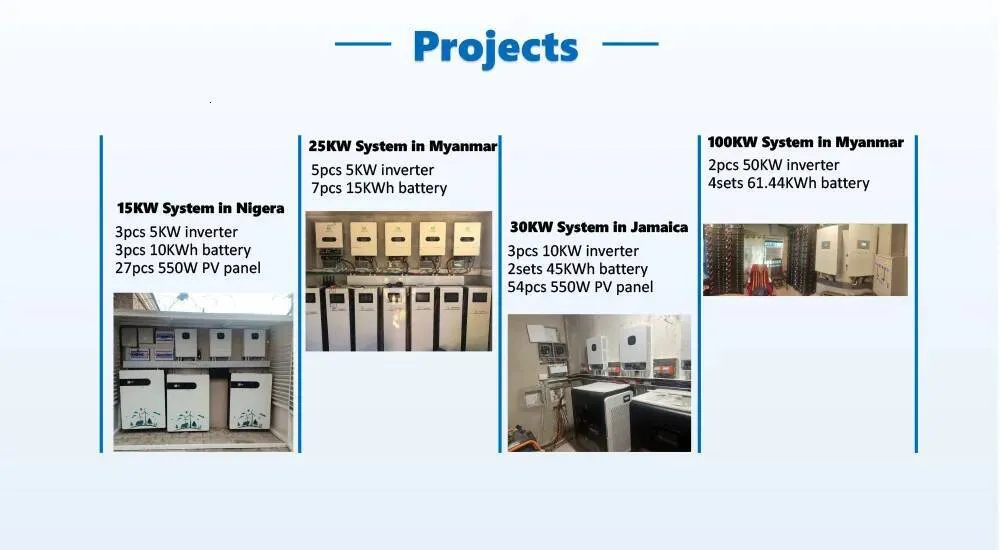 Projects

15KW System in Nigera
3pcs 5KW inverter
3pcs 10KWh battery
27pcs 550W PV panel

25KW System in Myanmar
5pcs 5KW inverter
7pcs 15KWh battery

30KW System in Jamaica
3pcs 10KW inverter
2sets 45KWh battery
54pcs 550W PV panel

100KW System in Myanmar
2pcs 50KW inverter
4sets 61.44KWh battery